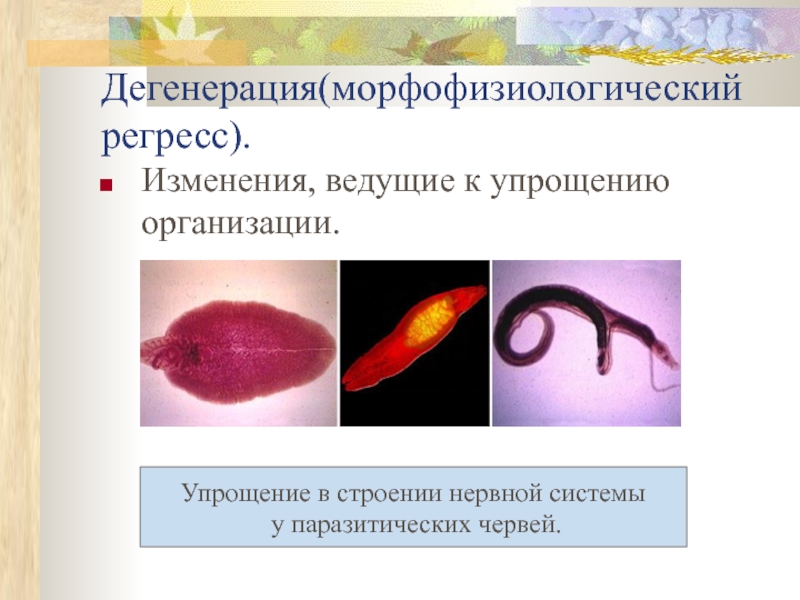 Дегенерация(морфофизиологический регресс).

Изменения, ведущие к упрощению организации.

Упрощение в строении нервной системы у паразитических червей.